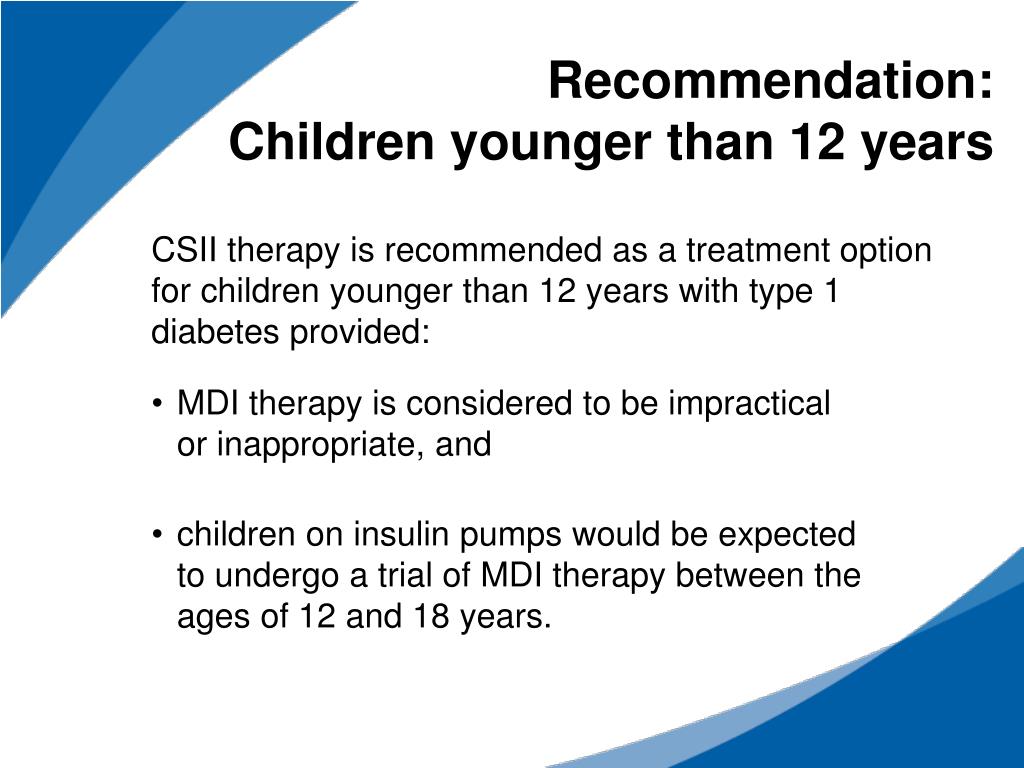 Recommendation:
Children younger than 12 years

CSII therapy is recommended as a treatment option for children younger than 12 years with type 1 diabetes provided:

• MDI therapy is considered to be impractical or inappropriate, and

• children on insulin pumps would be expected to undergo a trial of MDI therapy between the ages of 12 and 18 years.